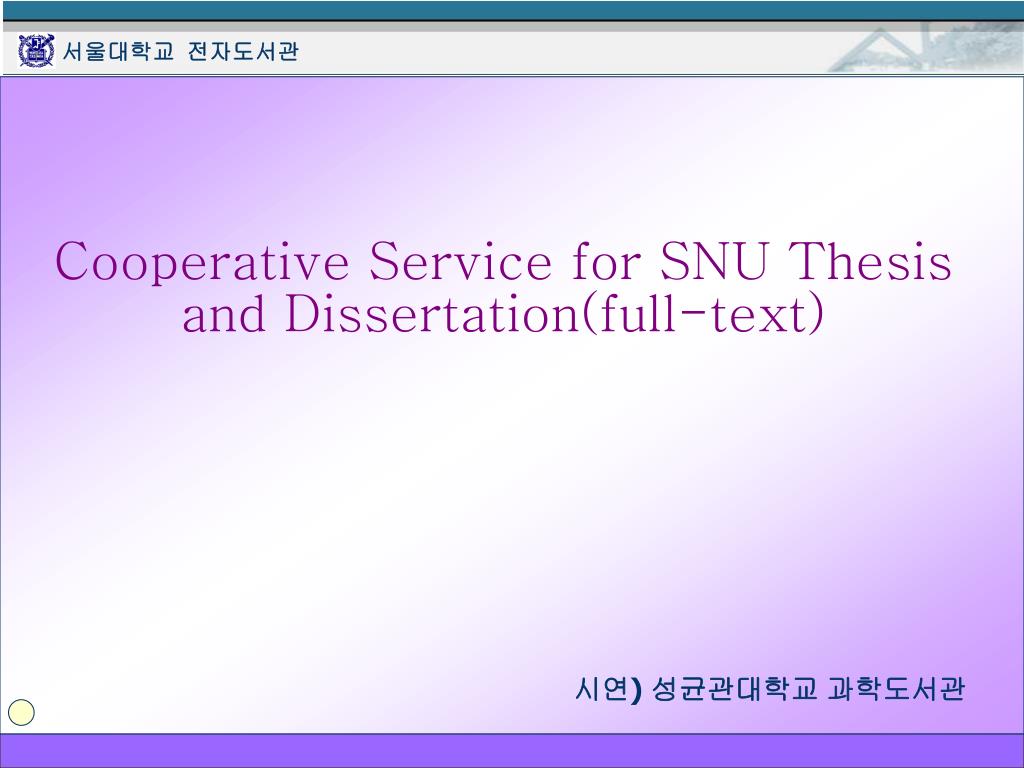 서울대학교 전자도서관

Cooperative Service for SNU Thesis and Dissertation(full-text)

시연) 성균관대학교 과학도서관